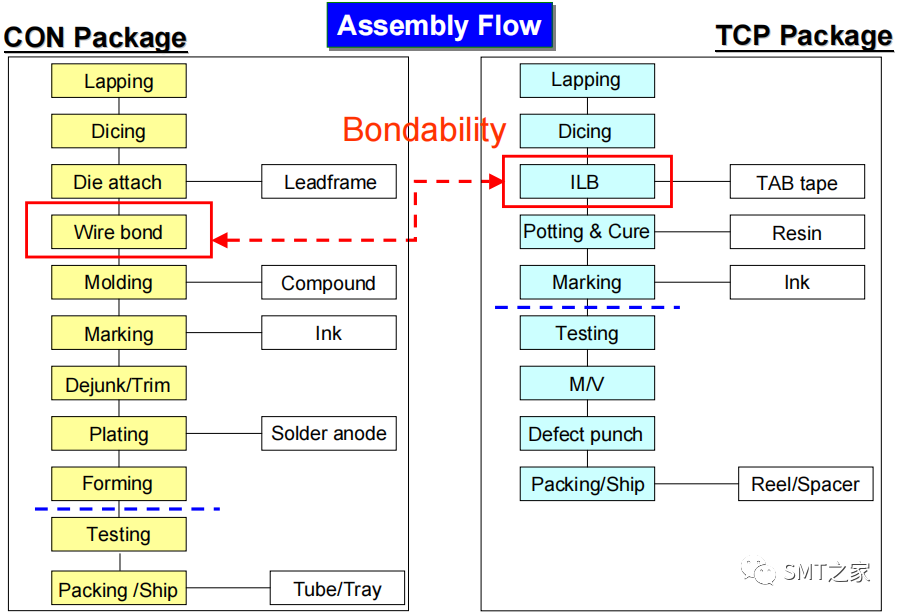 Assembly Flow

CON Package

Lapping
Dicing
Die attach
Leadframe
Wire bond
Molding
Compound
Marking
Ink
Dejunk/Trim
Plating
Solder anode
Forming
Testing
Packing /Ship
Tube/Tray

Bondability

TCP Package

Lapping
Dicing
ILB
TAB tape
Potting & Cure
Resin
Marking
Ink
Testing
M/V
Defect punch
Packing/Ship
Reel/Spacer

SMT之家